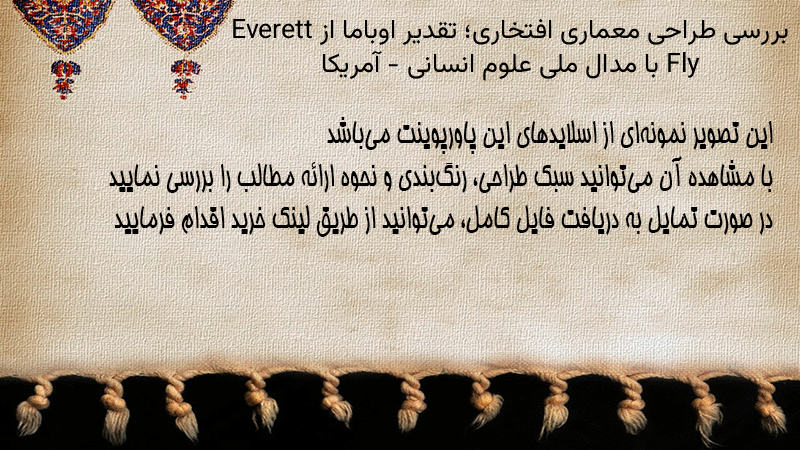 بررسی طراحی معماری افتخاری؛ تقدیر اوباما از Everett Fly با مدال ملی علوم انسانی - آمریکا

این تصویر نمونه‌ای از اسلایدهای این پاورپوینت می‌باشد
با مشاهده آن می‌توانید سبک طراحی، رنگ‌بندی و نحوه ارائه مطالب را بررسی نمایید
در صورت تمایل به دریافت فایل کامل، می‌توانید از طریق لینک خرید اقدام فرمایید